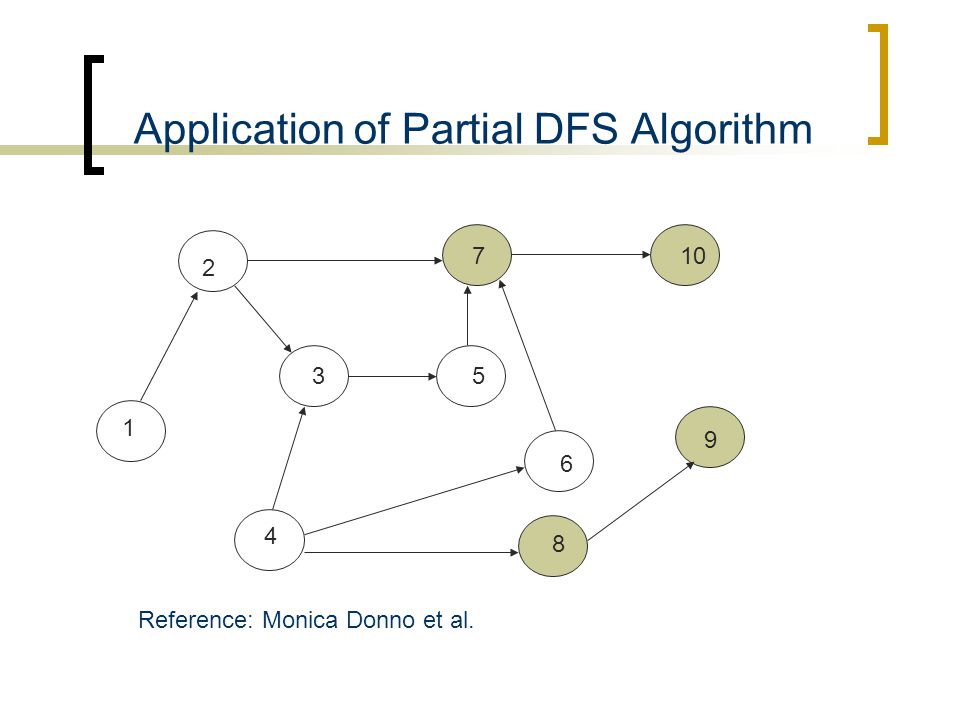 Application of Partial DFS Algorithm

2
7
10
3
5
1
9
6
4
8

Reference: Monica Donno et al.